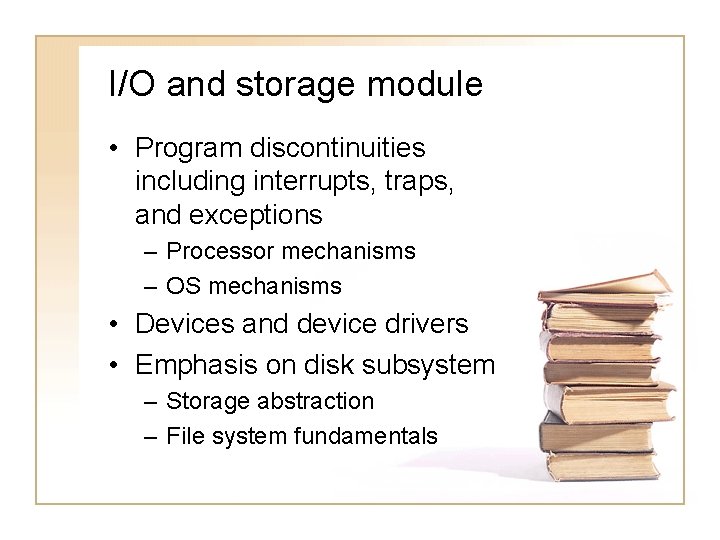 I/O and storage module

• Program discontinuities including interrupts, traps, and exceptions
  – Processor mechanisms
  – OS mechanisms
• Devices and device drivers
• Emphasis on disk subsystem
  – Storage abstraction
  – File system fundamentals